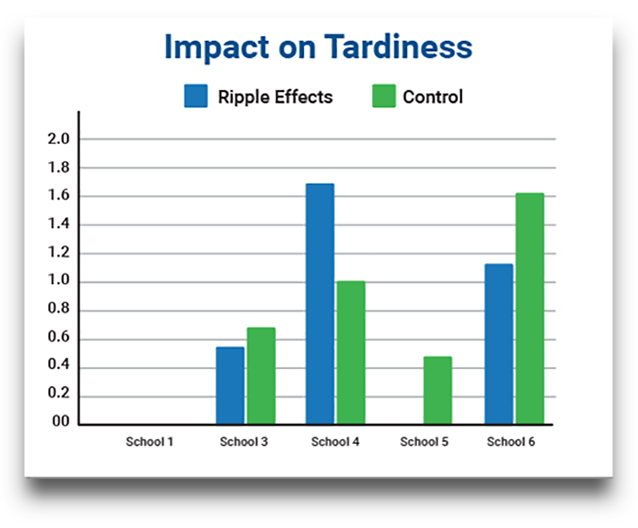 Impact on Tardiness

Ripple Effects
Control

2.0
1.8
1.6
1.4
1.2
1.0
0.8
0.6
0.4
0.2
00

School 1
School 3
School 4
School 5
School 6